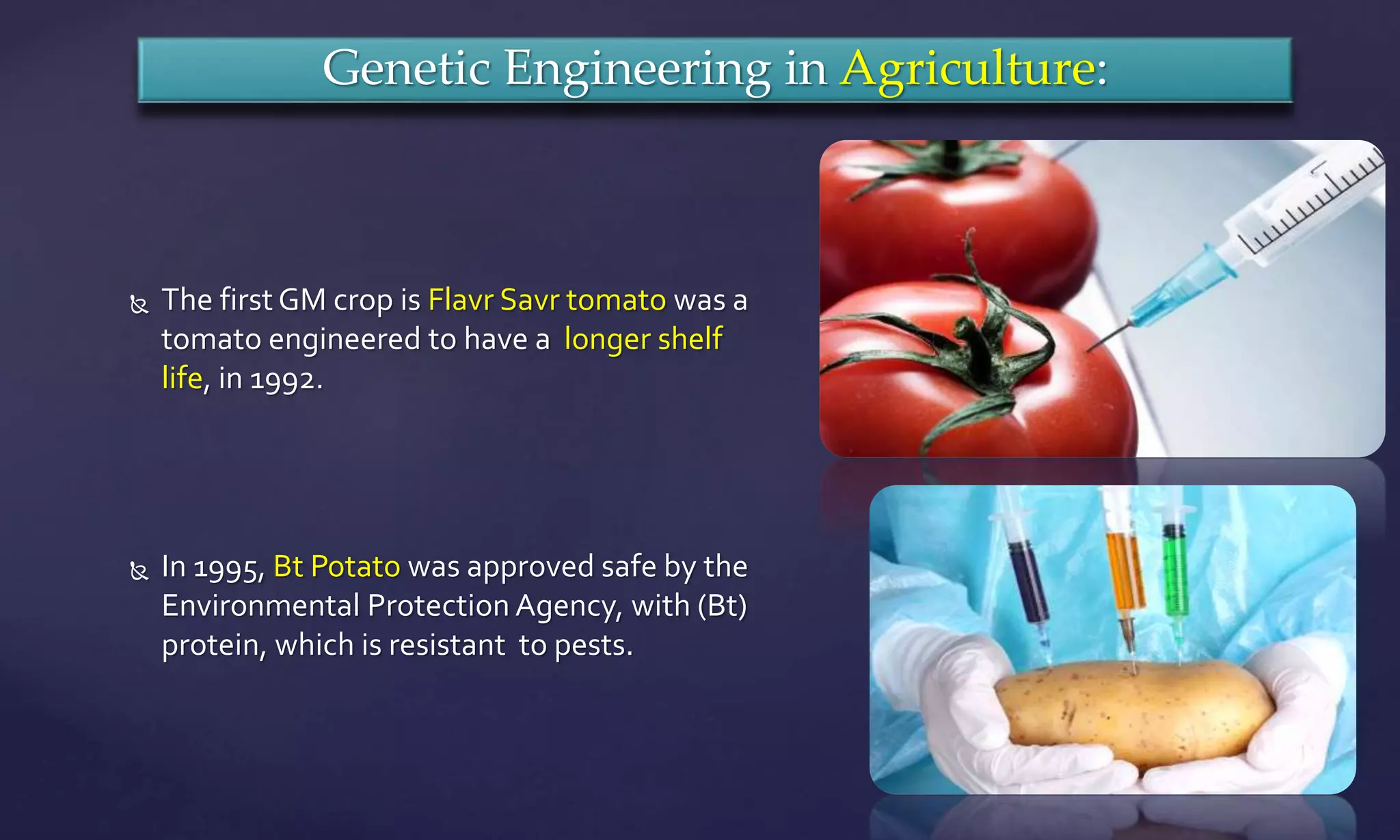 Genetic Engineering in Agriculture:

The first GM crop is Flavr Savr tomato was a tomato engineered to have a longer shelf life, in 1992.

In 1995, Bt Potato was approved safe by the Environmental Protection Agency, with (Bt) protein, which is resistant to pests.